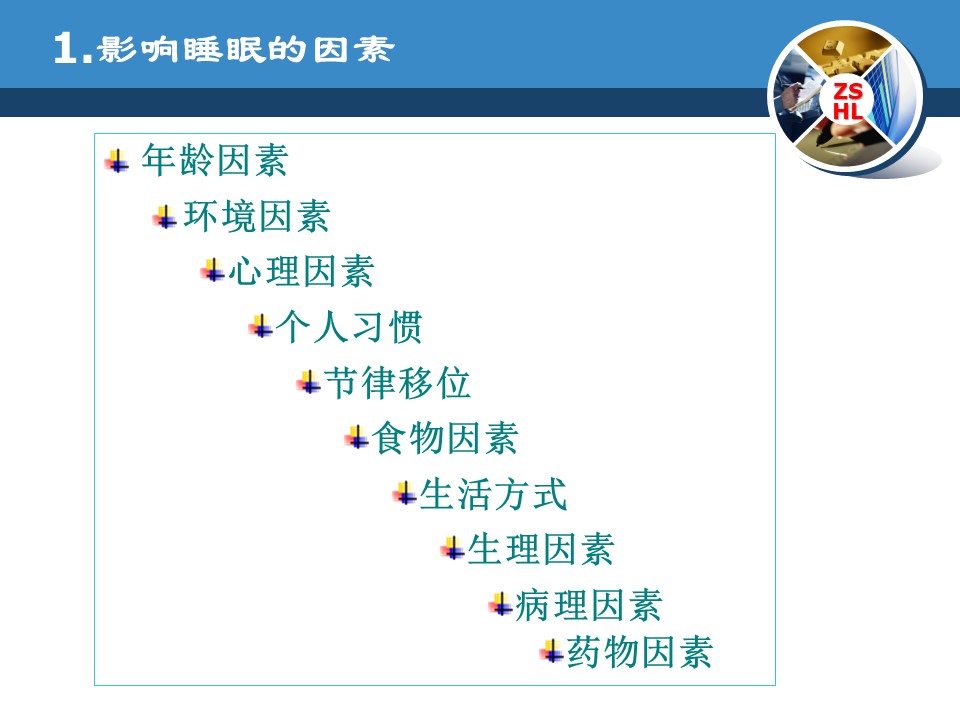 1.影响睡眠的因素

ZS HL

年龄因素

环境因素

心理因素

个人习惯

节律移位

食物因素

生活方式

生理因素

病理因素

药物因素